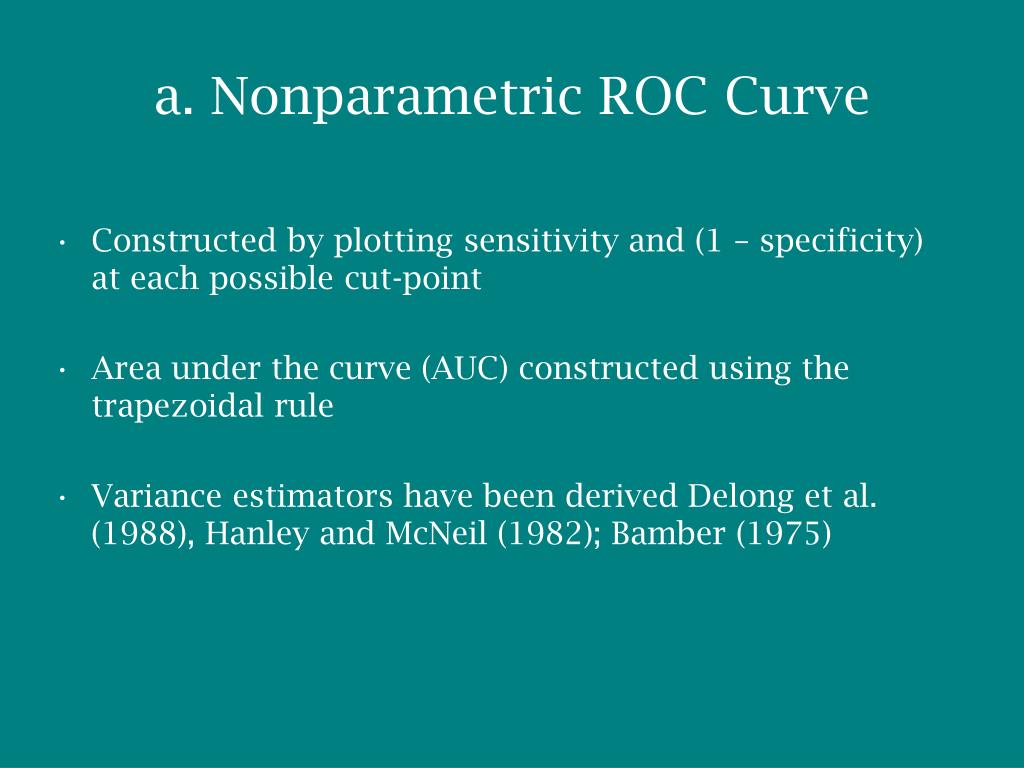 a. Nonparametric ROC Curve

• Constructed by plotting sensitivity and (1 – specificity) at each possible cut-point

• Area under the curve (AUC) constructed using the trapezoidal rule

• Variance estimators have been derived Delong et al. (1988), Hanley and McNeil (1982); Bamber (1975)